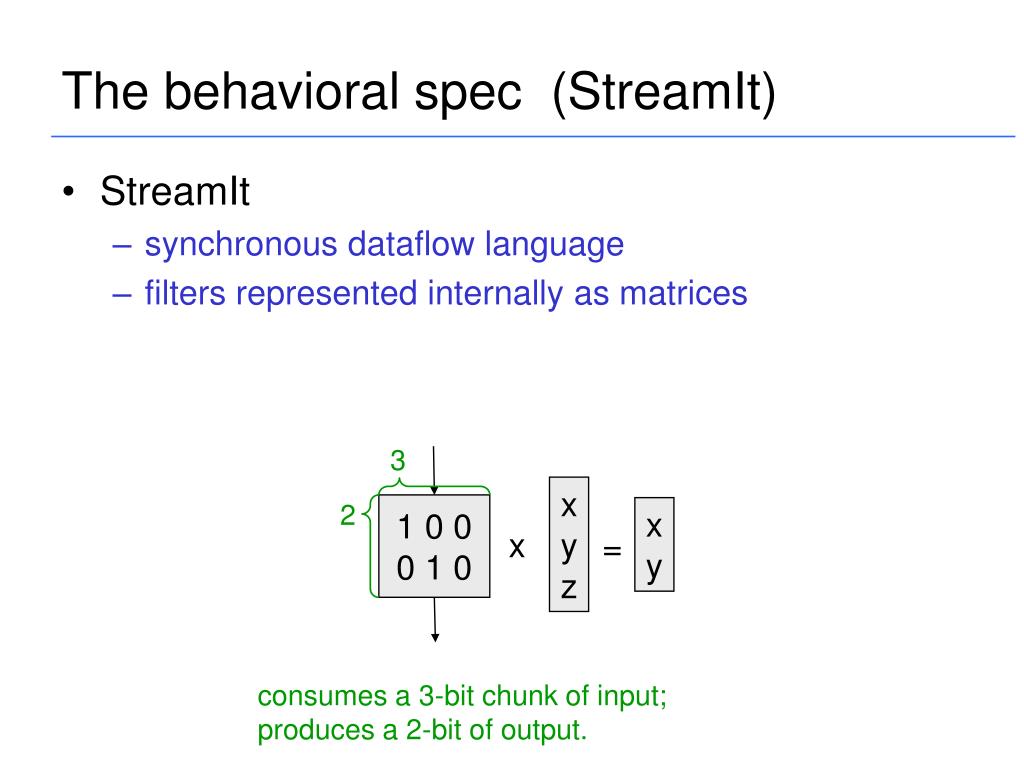 The behavioral spec (StreamIt)

• StreamIt
– synchronous dataflow language
– filters represented internally as matrices

3

2

1 0 0
0 1 0

x

x
y
z

=

x
y

consumes a 3-bit chunk of input;
produces a 2-bit of output.